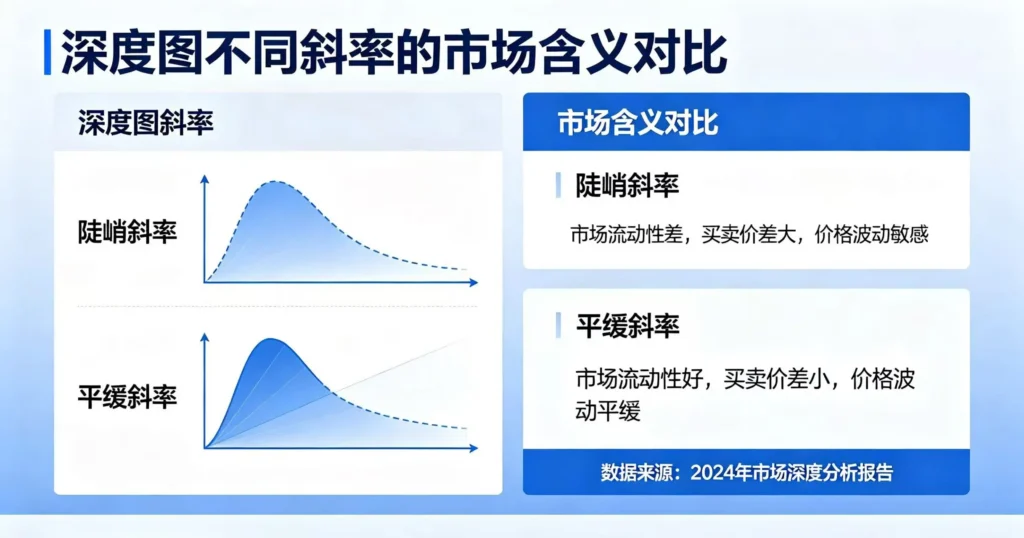 深度图不同斜率的市场含义对比

深度图斜率

陡峭斜率

平缓斜率

市场含义对比

陡峭斜率

市场流动性差，买卖价差大，价格波动敏感

平缓斜率

市场流动性好，买卖价差小，价格波动平缓

数据来源：2024年市场深度分析报告